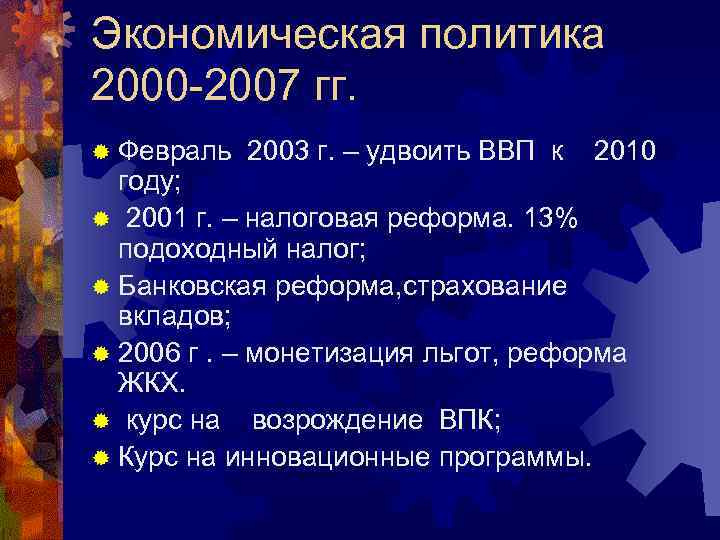 Экономическая политика 2000-2007 гг.

Февраль 2003 г. – удвоить ВВП к 2010 году;

2001 г. – налоговая реформа. 13% подоходный налог;

Банковская реформа,страхование вкладов;

2006 г . – монетизация льгот, реформа ЖКХ.

курс на возрождение ВПК;

Курс на инновационные программы.